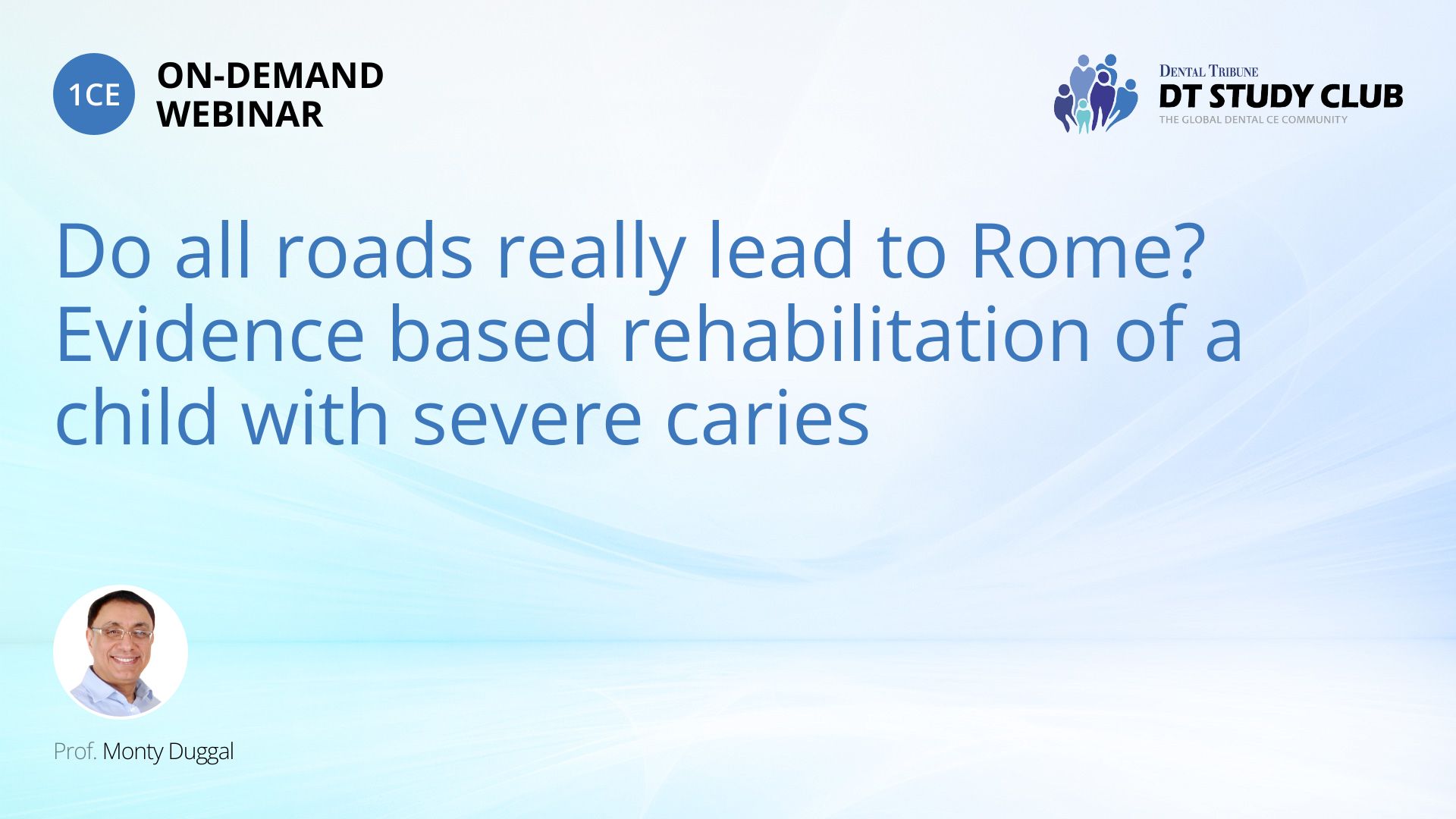 1CE ON-DEMAND WEBINAR

DENTAL TRIBUNE
DT STUDY CLUB
THE GLOBAL DENTAL CE COMMUNITY

Do all roads really lead to Rome? Evidence based rehabilitation of a child with severe caries

Prof. Monty Duggal